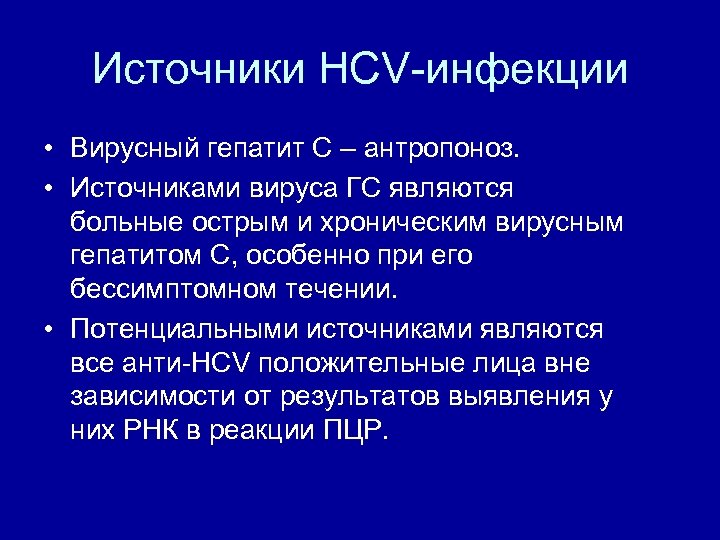 Источники HCV-инфекции

• Вирусный гепатит С – антропоноз.

• Источниками вируса ГС являются больные острым и хроническим вирусным гепатитом С, особенно при его бессимптомном течении.

• Потенциальными источниками являются все анти-HCV положительные лица вне зависимости от результатов выявления у них РНК в реакции ПЦР.